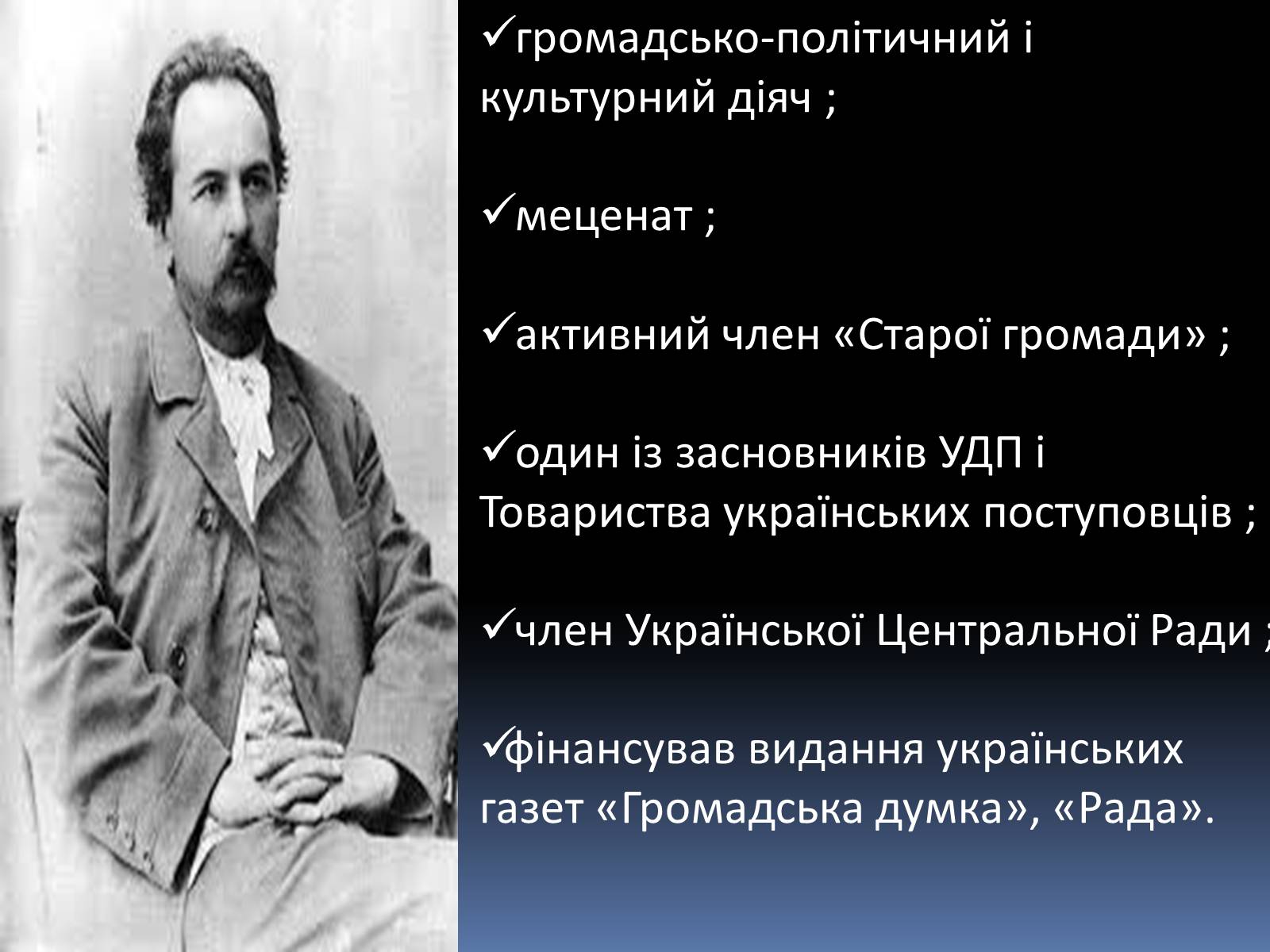 ✓громадсько-політичний і культурний діяч ;

✓меценат ;

✓активний член «Старої громади» ;

✓один із засновників УДП і Товариства українських поступовців ;

✓член Української Центральної Ради ;

✓фінансував видання українських газет «Громадська думка», «Рада».